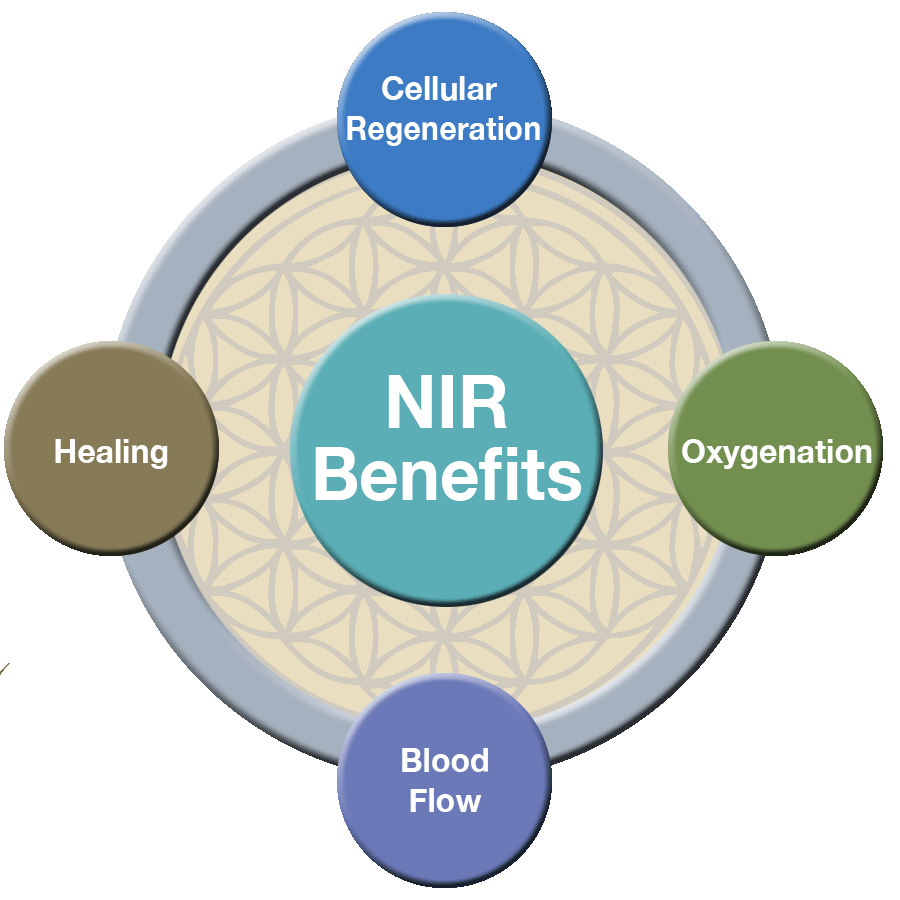 Cellular Regeneration

Healing

NIR Benefits

Oxygenation

Blood Flow